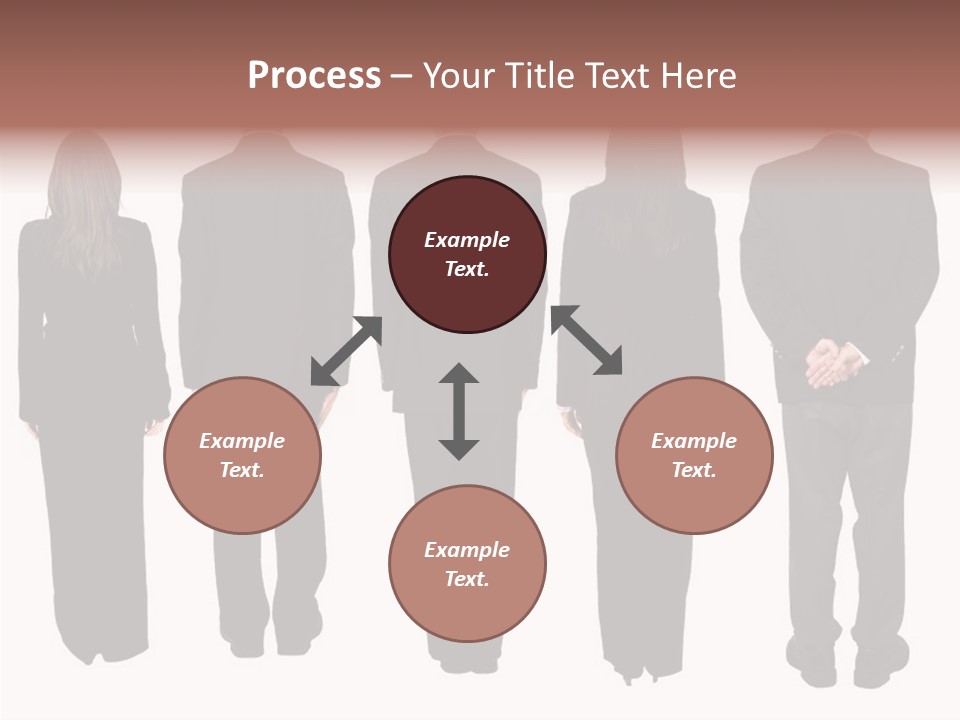 Process – Your Title Text Here

Example Text.

Example Text.

Example Text.

Example Text.